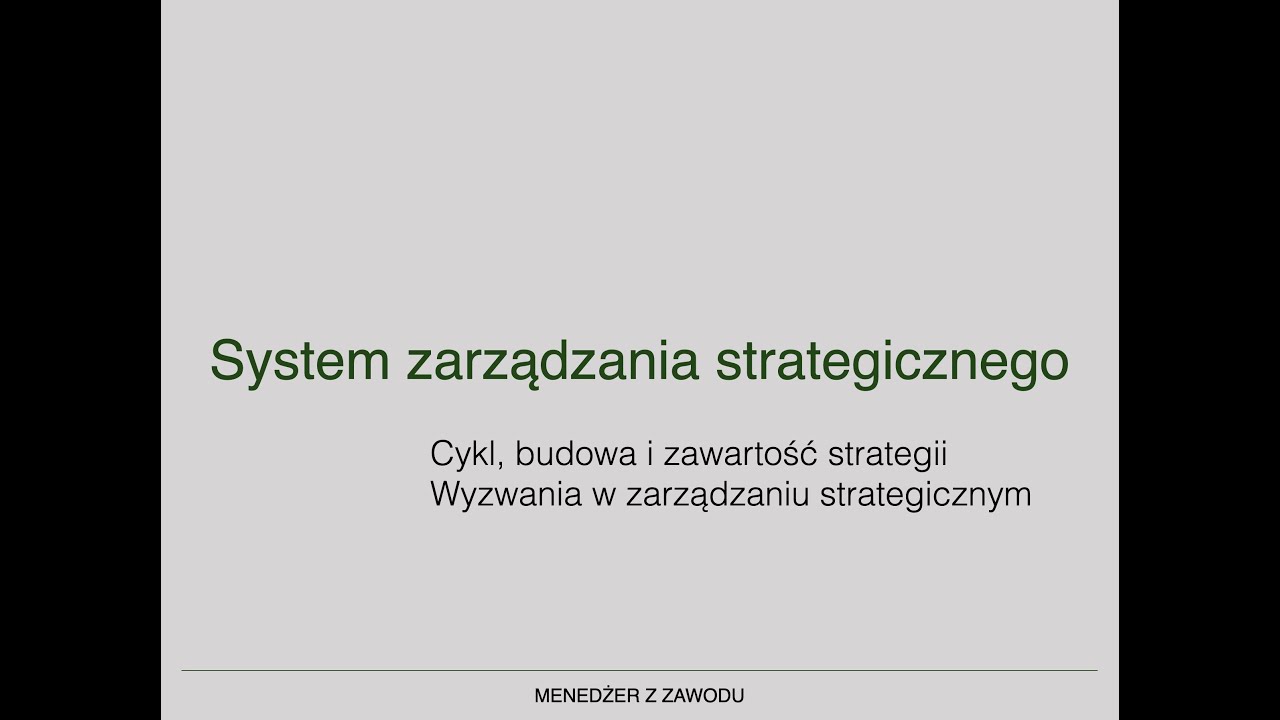 System zarządzania strategicznego

Cykl, budowa i zawartość strategii
Wyzwania w zarządzaniu strategicznym

MENEDŻER Z ZAWODU